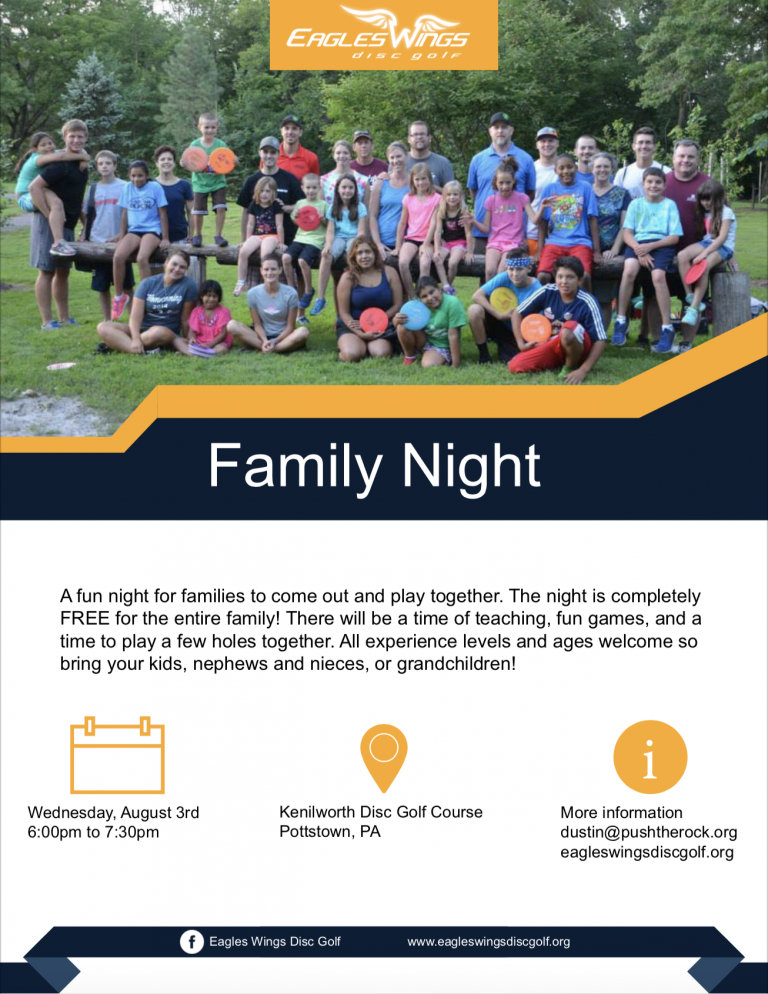 EAGLES WINGS
disc golf

Family Night

A fun night for families to come out and play together. The night is completely FREE for the entire family! There will be a time of teaching, fun games, and a time to play a few holes together. All experience levels and ages welcome so bring your kids, nephews and nieces, or grandchildren!

Wednesday, August 3rd
6:00pm to 7:30pm

Kenilworth Disc Golf Course
Pottstown, PA

i

More information
dustin@pushtherock.org
eagleswingsdiscgolf.org

f Eagles Wings Disc Golf

www.eagleswingsdiscgolf.org